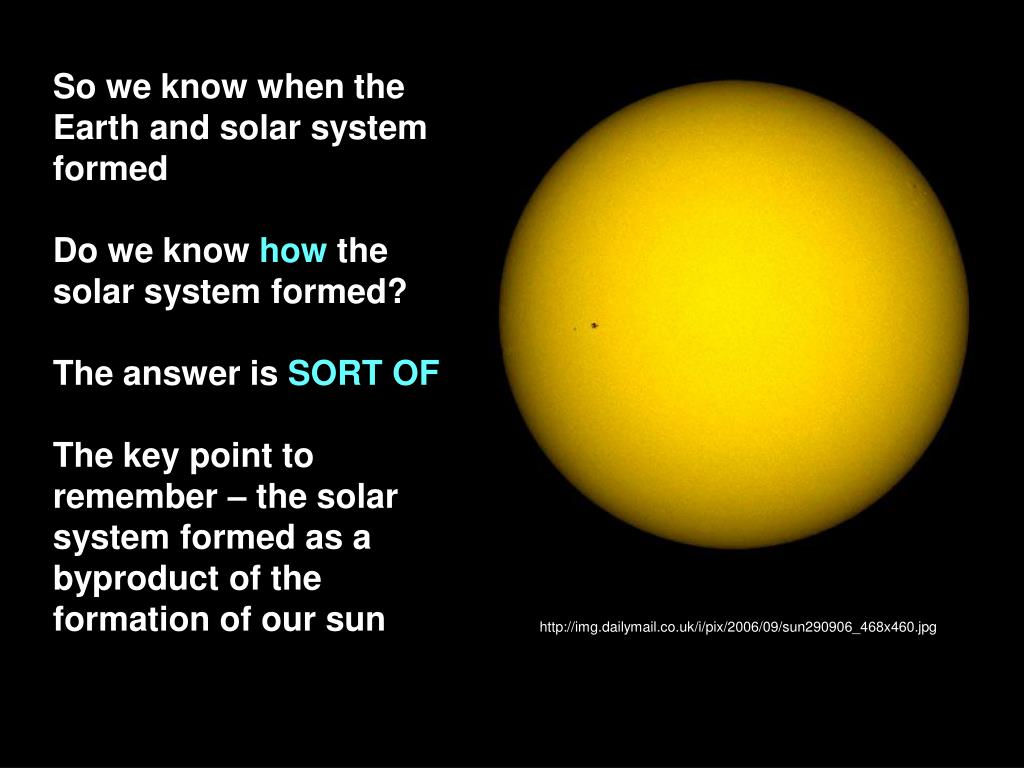 So we know when the Earth and solar system formed

Do we know how the solar system formed?

The answer is SORT OF

The key point to remember – the solar system formed as a byproduct of the formation of our sun

http://img.dailymail.co.uk/i/pix/2006/09/sun290906_468x460.jpg